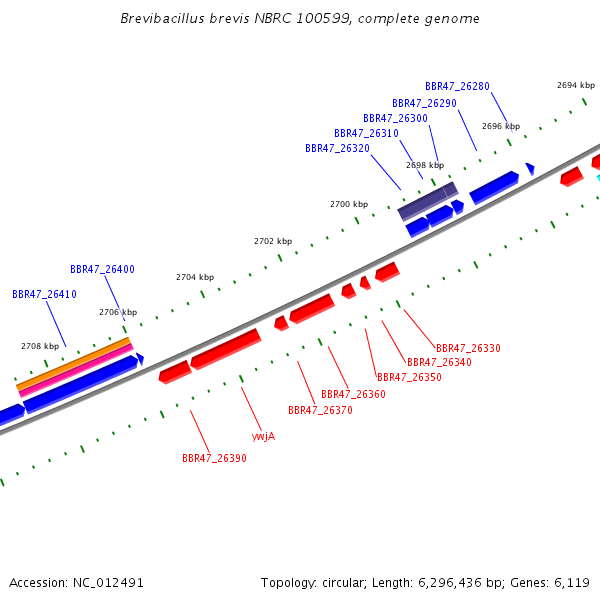 Brevibacillus brevis NBRC 100599, complete genome

BBR47_26280
2694 kbp
BBR47_26290
BBR47_26300
2696 kbp
BBR47_26310
BBR47_26320
2698 kbp
2700 kbp
2702 kbp
BBR47_26400
2704 kbp
BBR47_26410
2706 kbp
2708 kbp
BBR47_26330
BBR47_26340
BBR47_26350
BBR47_26360
BBR47_26370
ywjA
BBR47_26390

Accession: NC_012491
Topology: circular; Length: 6,296,436 bp; Genes: 6,119